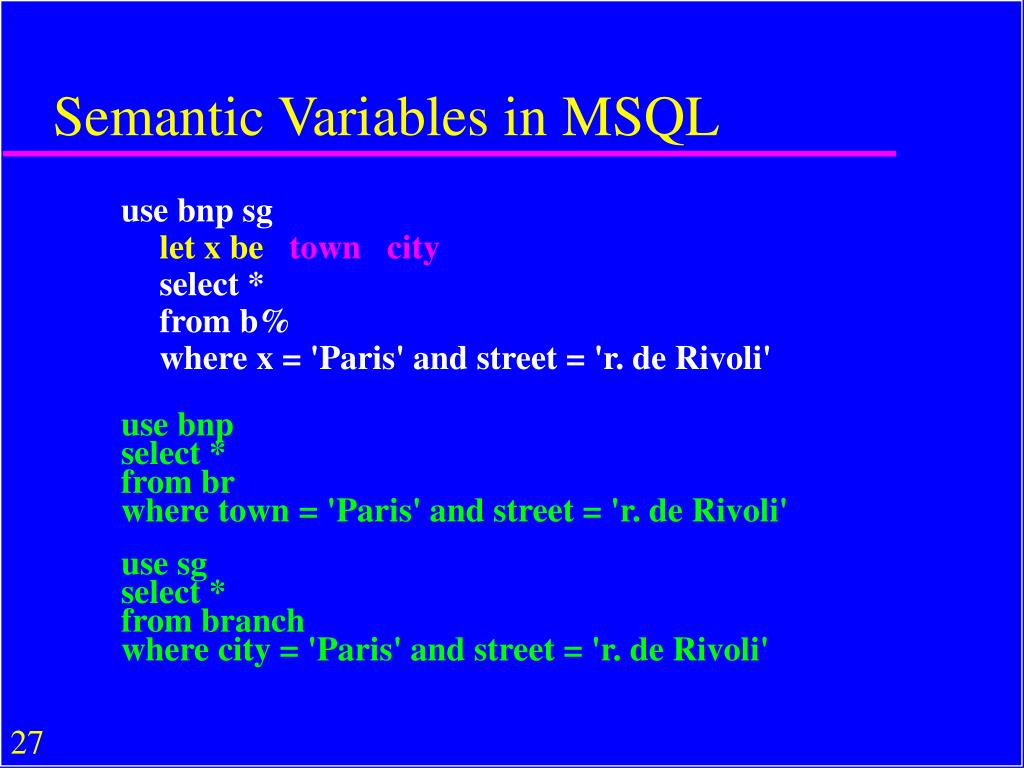 Semantic Variables in MSQL

use bnp sg
let x be town city
select *
from b%
where x = 'Paris' and street = 'r. de Rivoli'

use bnp
select *
from br
where town = 'Paris' and street = 'r. de Rivoli'

use sg
select *
from branch
where city = 'Paris' and street = 'r. de Rivoli'

27